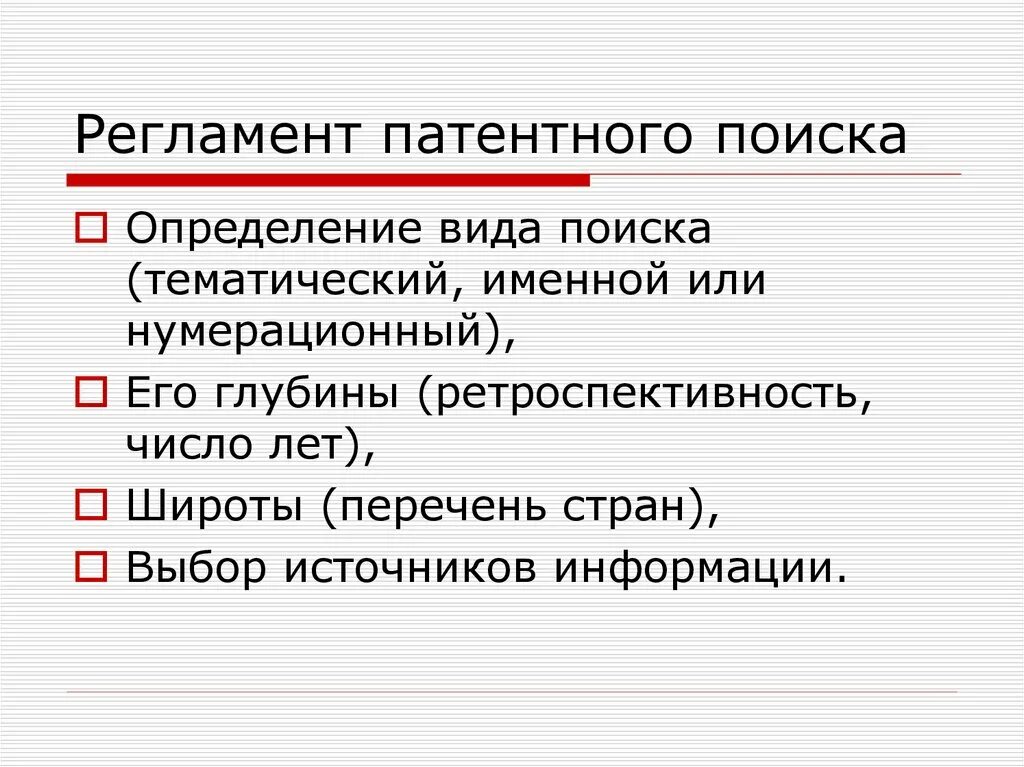 Регламент патентного поиска

Определение вида поиска (тематический, именной или нумерационный),

Его глубины (ретроспективность, число лет),

Широты (перечень стран),

Выбор источников информации.